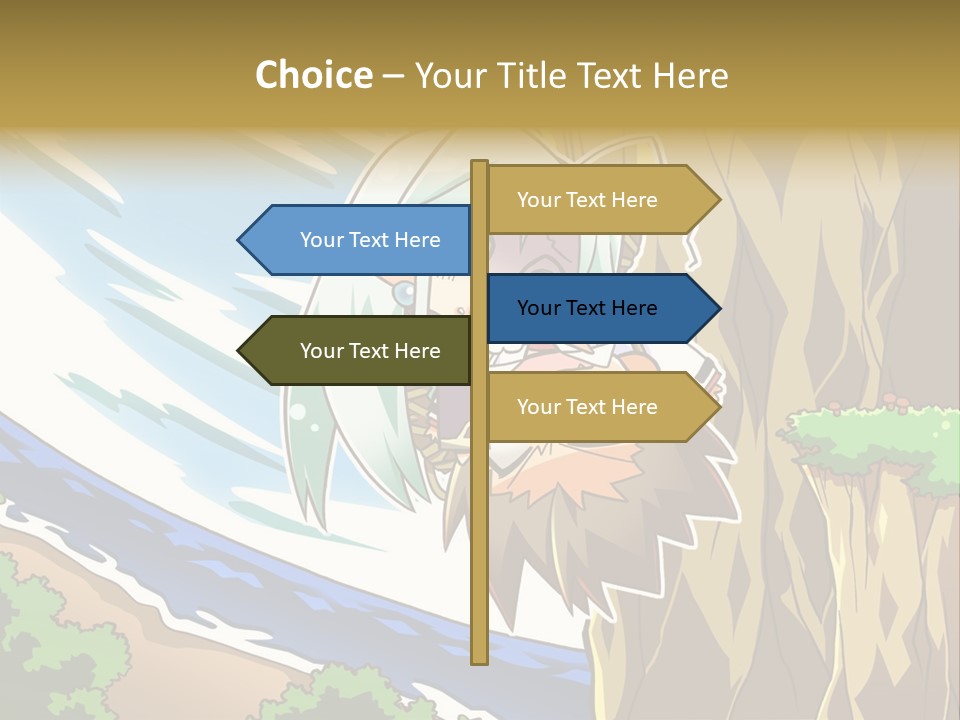 Choice – Your Title Text Here

Your Text Here

Your Text Here

Your Text Here

Your Text Here

Your Text Here